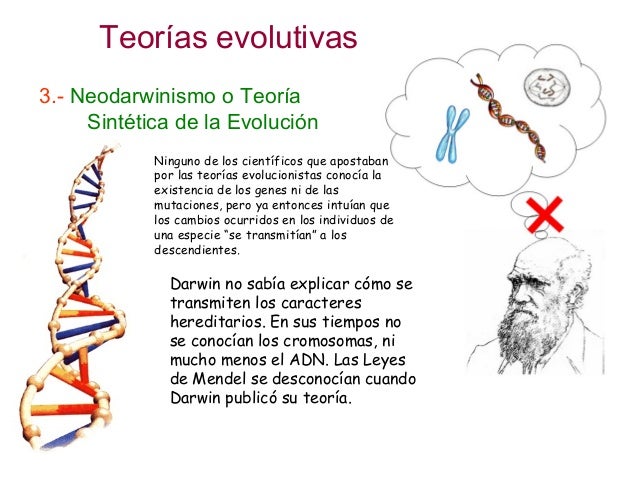 Teorías evolutivas

3.- Neodarwinismo o Teoría Sintética de la Evolución

Ninguno de los científicos que apostaban por las teorías evolucionistas conocía la existencia de los genes ni de las mutaciones, pero ya entonces intuían que los cambios ocurridos en los individuos de una especie "se transmitían" a los descendientes.

Darwin no sabía explicar cómo se transmiten los caracteres hereditarios. En sus tiempos no se conocían los cromosomas, ni mucho menos el ADN. Las Leyes de Mendel se desconocían cuando Darwin publicó su teoría.